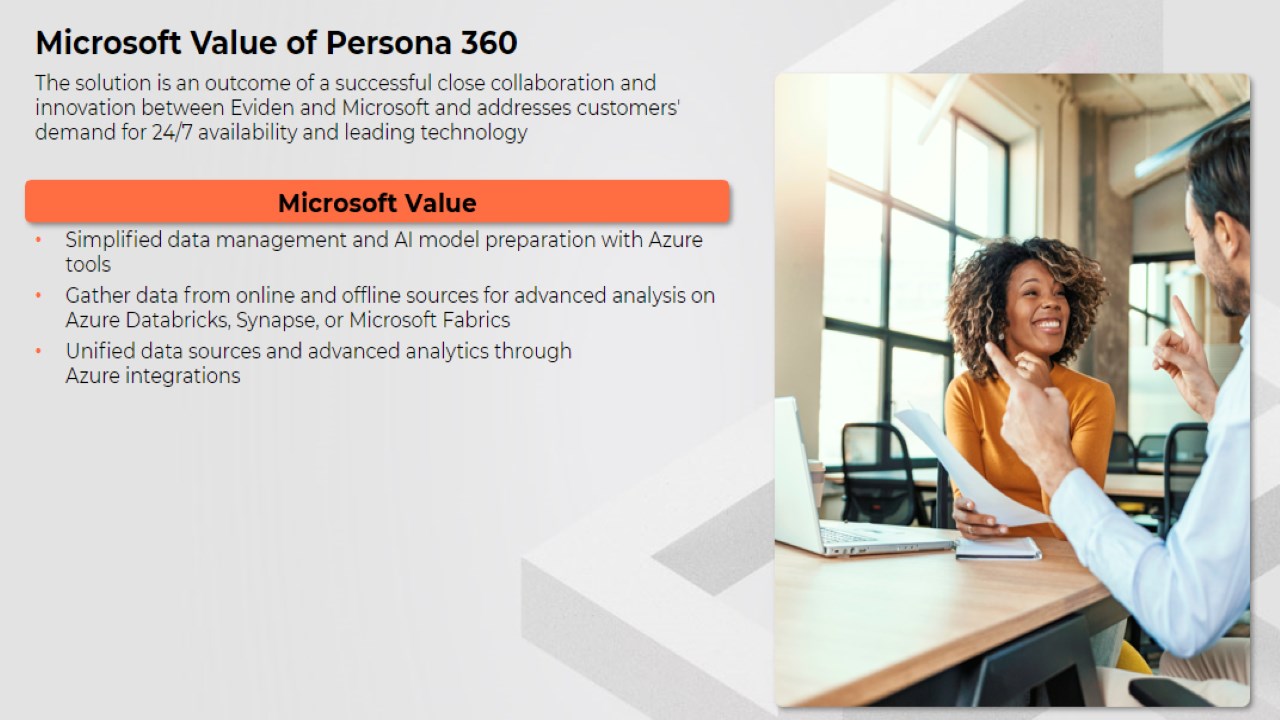 Microsoft Value of Persona 360

The solution is an outcome of a successful close collaboration and innovation between Eviden and Microsoft and addresses customers' demand for 24/7 availability and leading technology

Microsoft Value

• Simplified data management and AI model preparation with Azure tools
• Gather data from online and offline sources for advanced analysis on Azure Databricks, Synapse, or Microsoft Fabrics
• Unified data sources and advanced analytics through Azure integrations